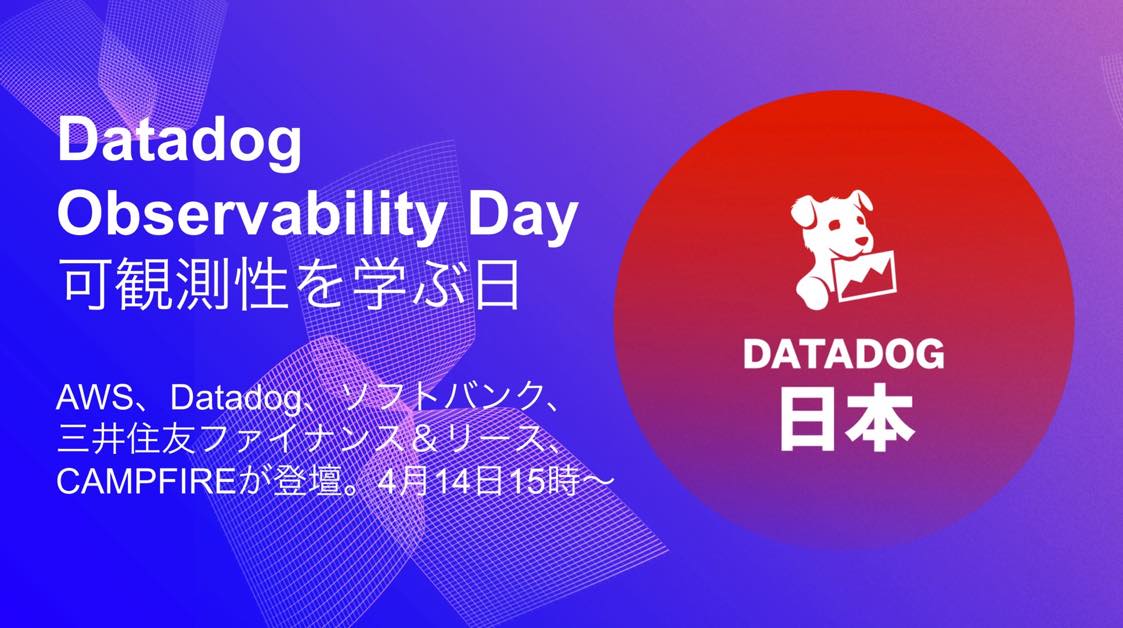 Datadog
Observability Day
可観測性を学ぶ日

AWS、Datadog、ソフトバンク、三井住友ファイナンス＆リース、CAMPFIREが登壇。4月14日15時〜

DATADOG
日本